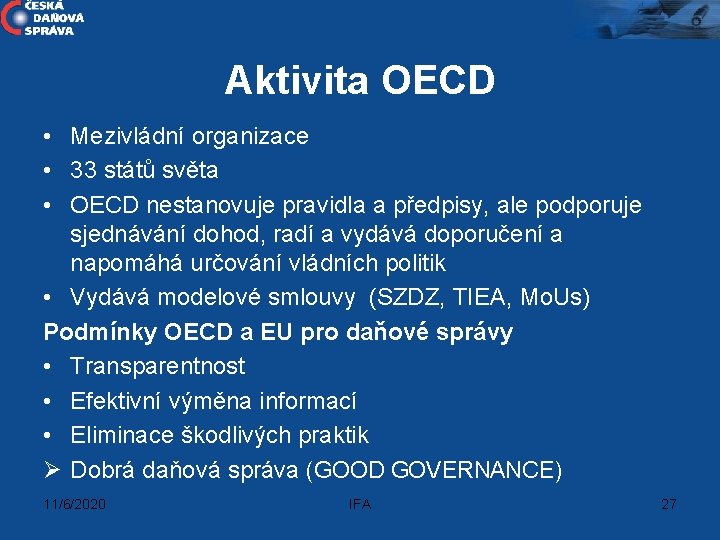 ČESKÁ DAŇOVÁ SPRÁVA

Aktivita OECD

• Mezivládní organizace
• 33 států světa
• OECD nestanovuje pravidla a předpisy, ale podporuje sjednávání dohod, radí a vydává doporučení a napomáhá určování vládních politik
• Vydává modelové smlouvy (SZDZ, TIEA, MoUs)

Podmínky OECD a EU pro daňové správy
• Transparentnost
• Efektivní výměna informací
• Eliminace škodlivých praktik
➢ Dobrá daňová správa (GOOD GOVERNANCE)

11/6/2020 IFA 27